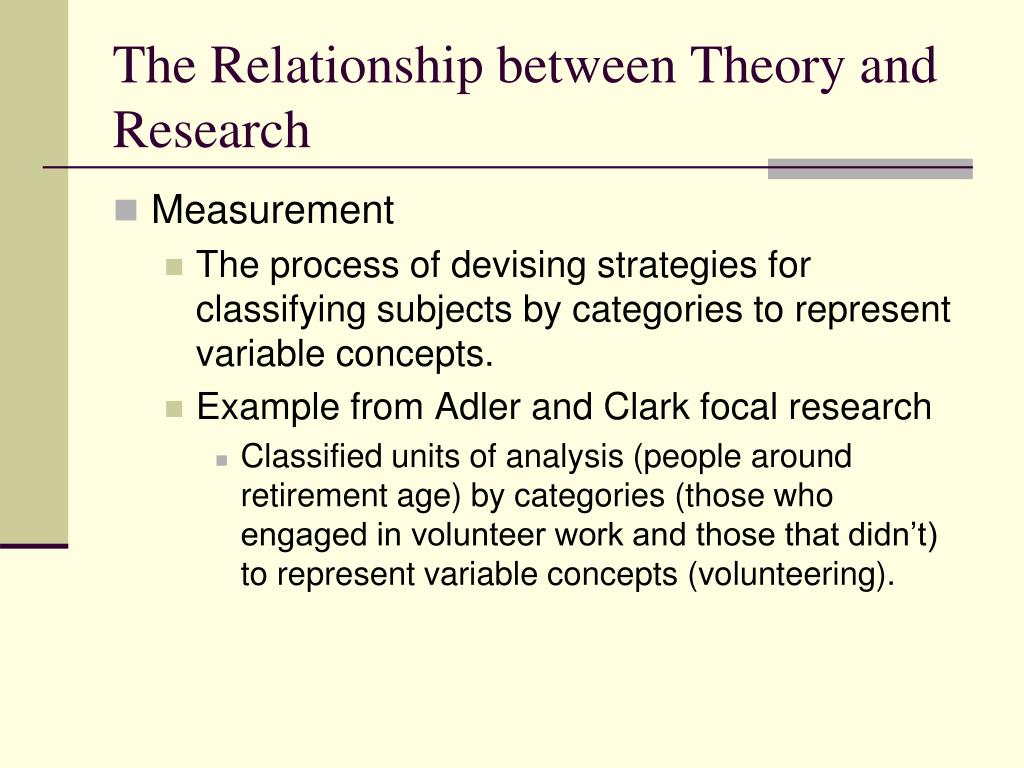 The Relationship between Theory and Research

Measurement

The process of devising strategies for classifying subjects by categories to represent variable concepts.

Example from Adler and Clark focal research

Classified units of analysis (people around retirement age) by categories (those who engaged in volunteer work and those that didn’t) to represent variable concepts (volunteering).